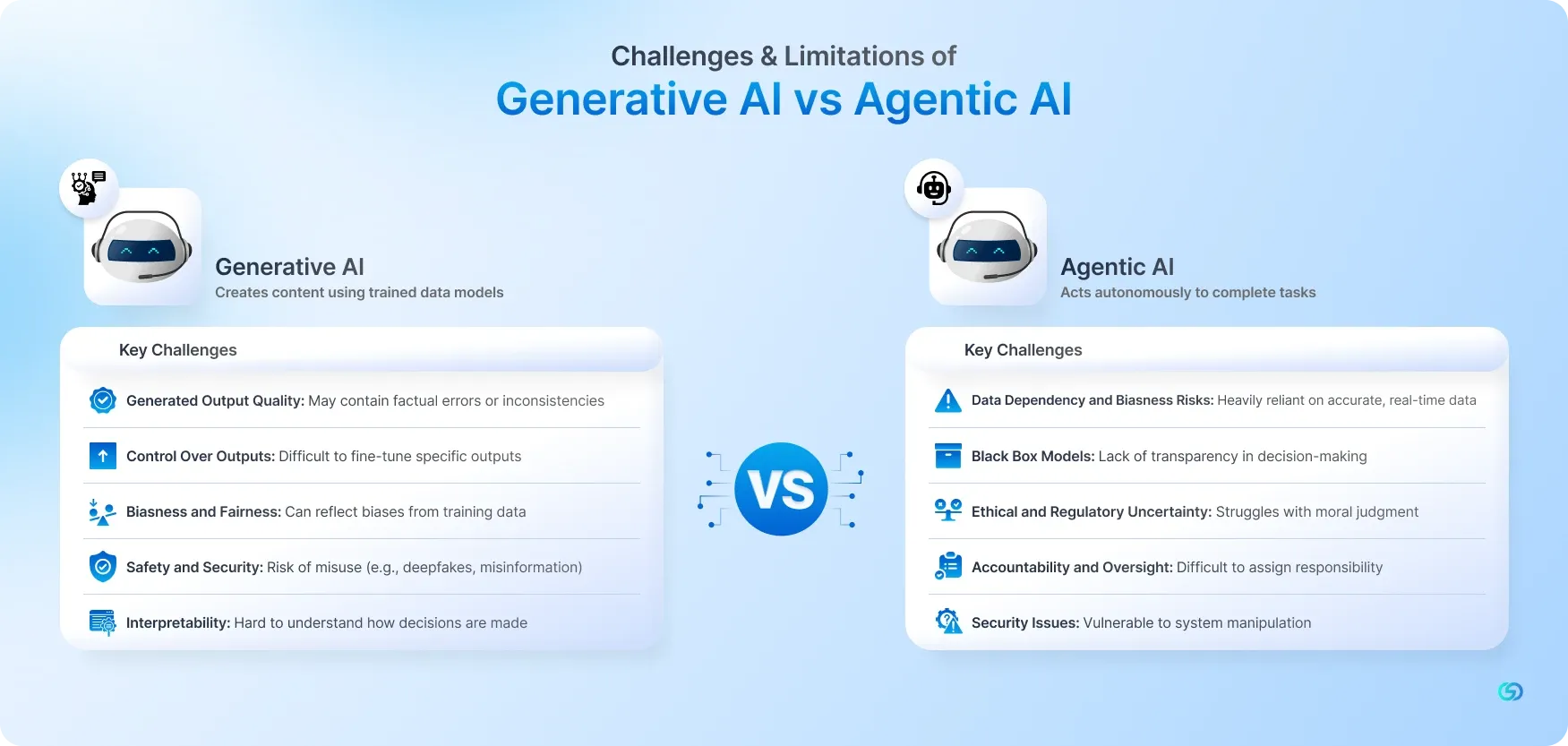 Challenges & Limitations of
Generative AI vs Agentic AI

Generative AI
Creates content using trained data models

Key Challenges

Generated Output Quality: May contain factual errors or inconsistencies

Control Over Outputs: Difficult to fine-tune specific outputs

Biasness and Fairness: Can reflect biases from training data

Safety and Security: Risk of misuse (e.g., deepfakes, misinformation)

Interpretability: Hard to understand how decisions are made

VS

Agentic AI
Acts autonomously to complete tasks

Key Challenges

Data Dependency and Biasness Risks: Heavily reliant on accurate, real-time data

Black Box Models: Lack of transparency in decision-making

Ethical and Regulatory Uncertainty: Struggles with moral judgment

Accountability and Oversight: Difficult to assign responsibility

Security Issues: Vulnerable to system manipulation